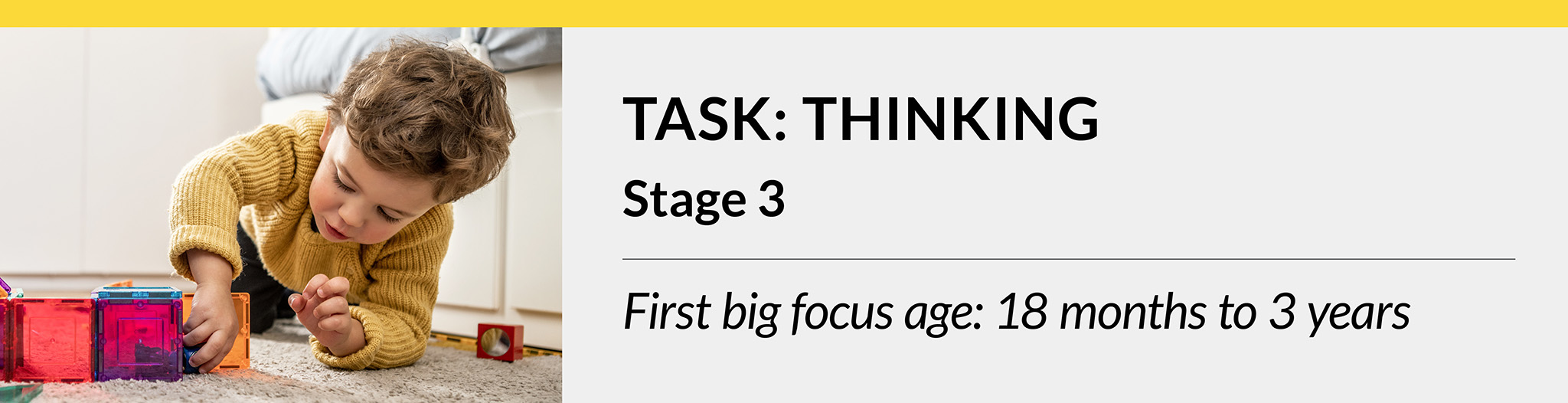 TASK: THINKING

Stage 3

First big focus age: 18 months to 3 years